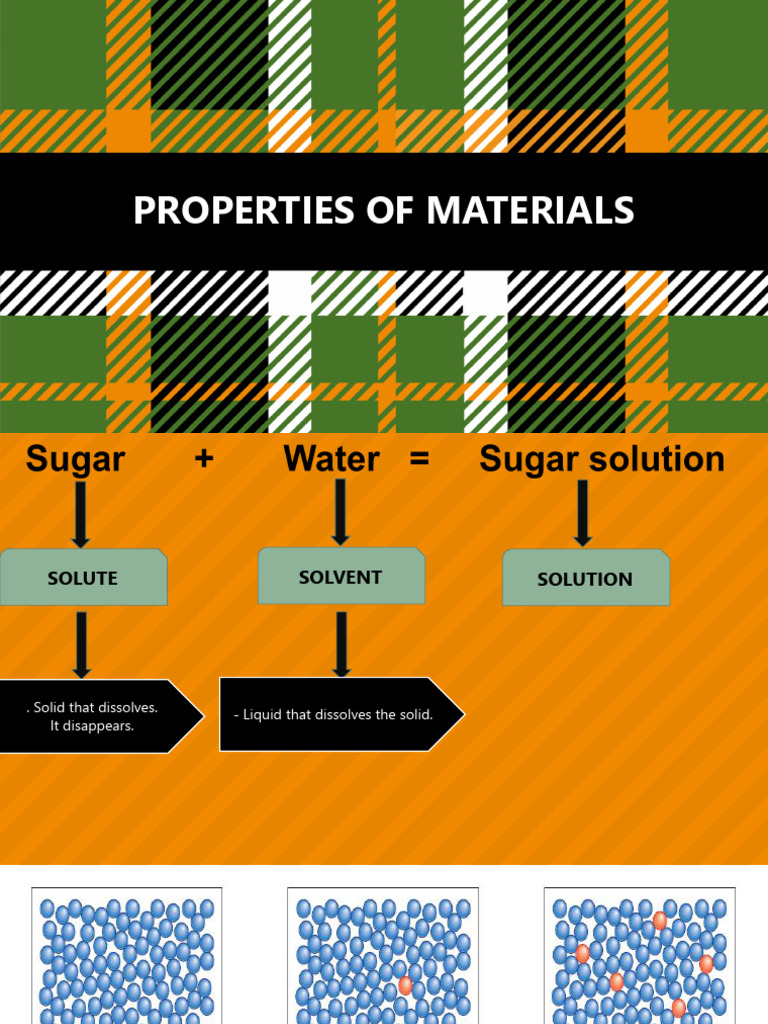 PROPERTIES OF MATERIALS

Sugar + Water = Sugar solution

SOLUTE

SOLVENT

SOLUTION

. Solid that dissolves. It disappears.

- Liquid that dissolves the solid.